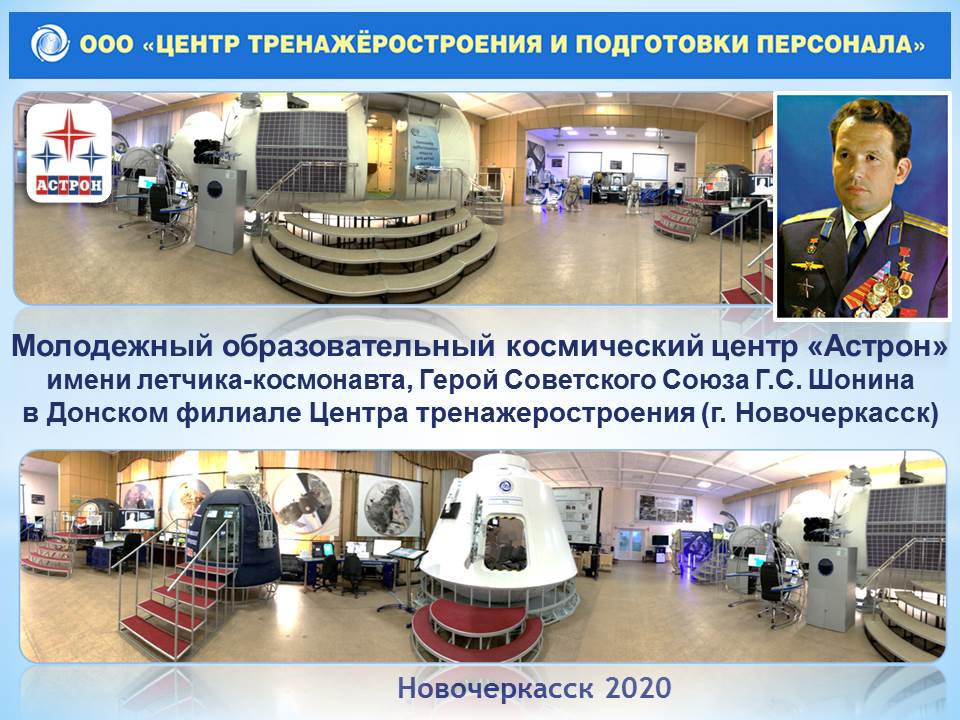 ООО «ЦЕНТР ТРЕНАЖЁРОСТРОЕНИЯ И ПОДГОТОВКИ ПЕРСОНАЛА»

АСТРОН

Молодежный образовательный космический центр «Астрон» имени летчика-космонавта, Герой Советского Союза Г.С. Шонина в Донском филиале Центра тренажеростроения (г. Новочеркасск)

Новочеркасск 2020